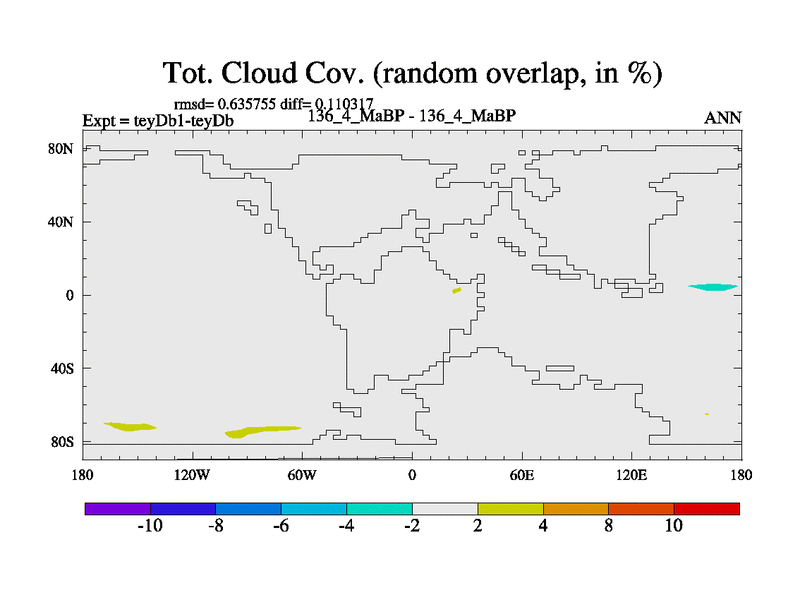 Tot. Cloud Cov. (random overlap, in %)

rmsd= 0.635755 diff= 0.110317

Expt = teyDb1-teyDb

136_4_MaBP - 136_4_MaBP

ANN

80N
40N
0
40S
80S

180
120W
60W
0
60E
120E
180

-10
-8
-6
-4
-2
2
4
8
10